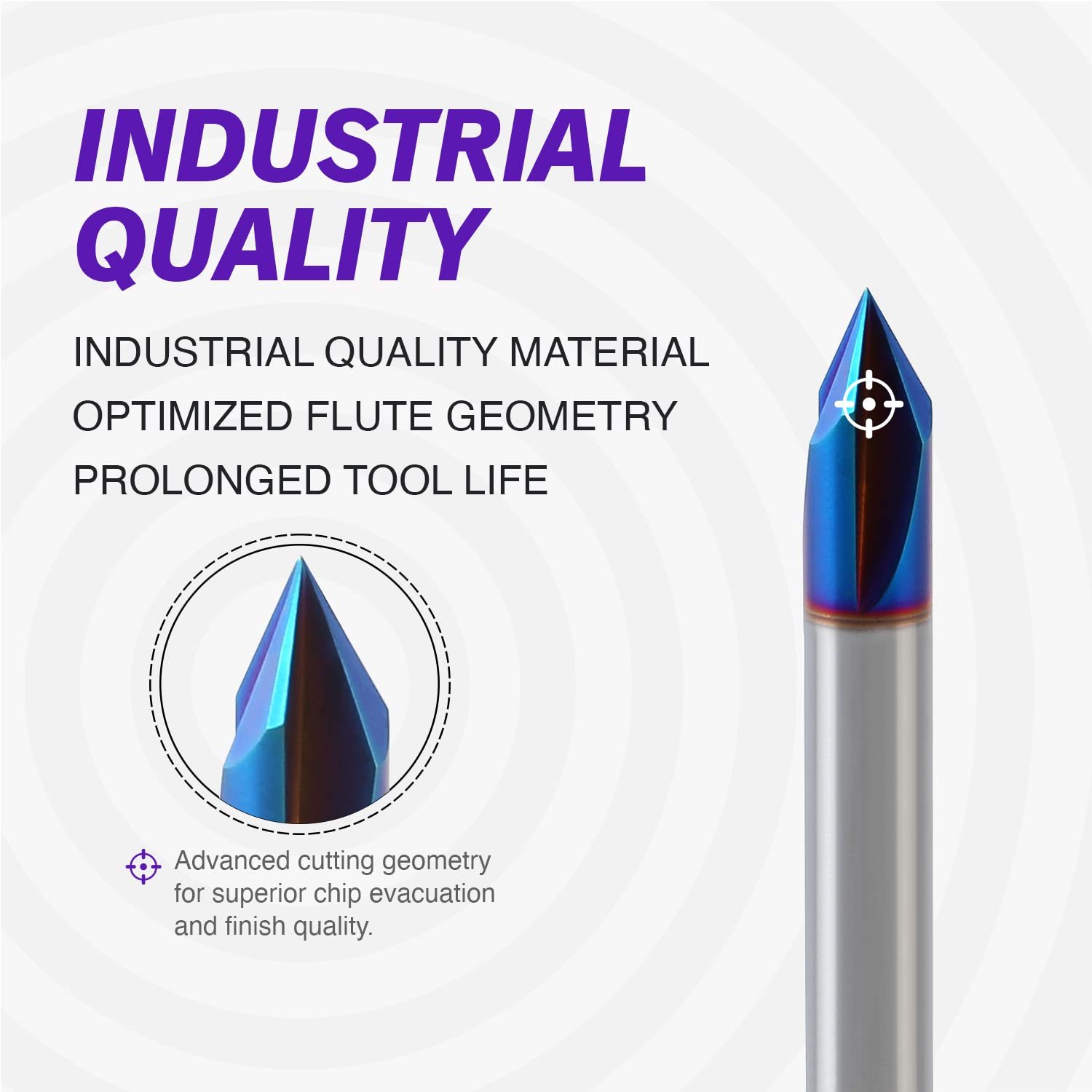 INDUSTRIAL QUALITY

INDUSTRIAL QUALITY MATERIAL
OPTIMIZED FLUTE GEOMETRY
PROLONGED TOOL LIFE

Advanced cutting geometry for superior chip evacuation and finish quality.